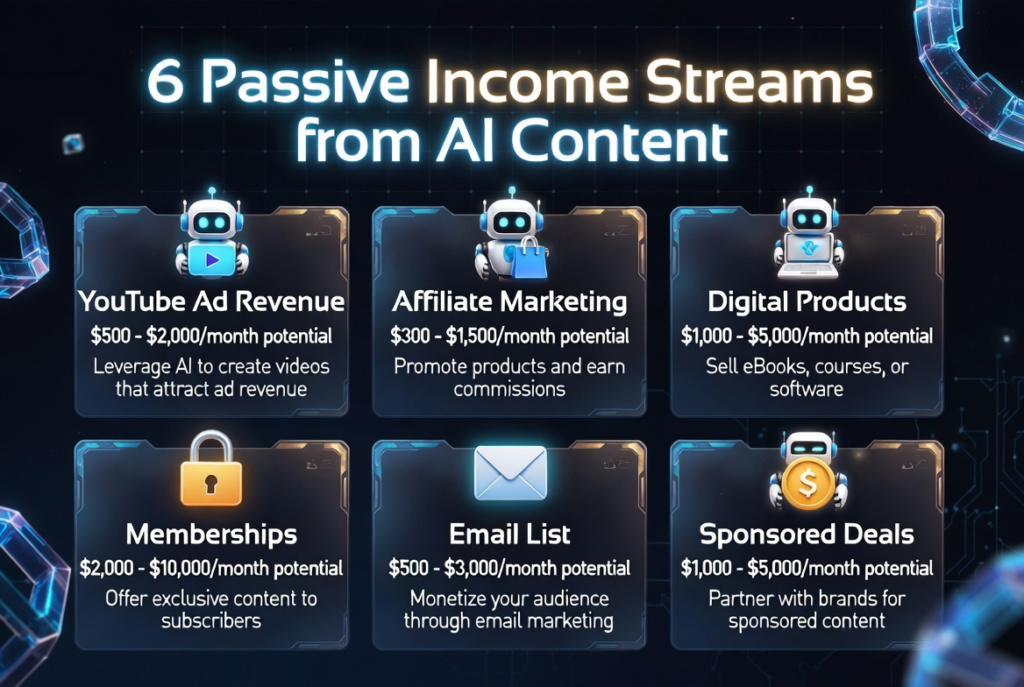 6 Passive Income Streams from AI Content

YouTube Ad Revenue
\$500 - \$2,000/month potential
Leverage AI to create videos that attract ad revenue

Affiliate Marketing
\$300 - \$1,500/month potential
Promote products and earn commissions

Digital Products
\$1,000 - \$5,000/month potential
Sell eBooks, courses, or software

Memberships
\$2,000 - \$10,000/month potential
Offer exclusive content to subscribers

Email List
\$500 - \$3,000/month potential
Monetize your audience through email marketing

Sponsored Deals
\$1,000 - \$5,000/month potential
Partner with brands for sponsored content